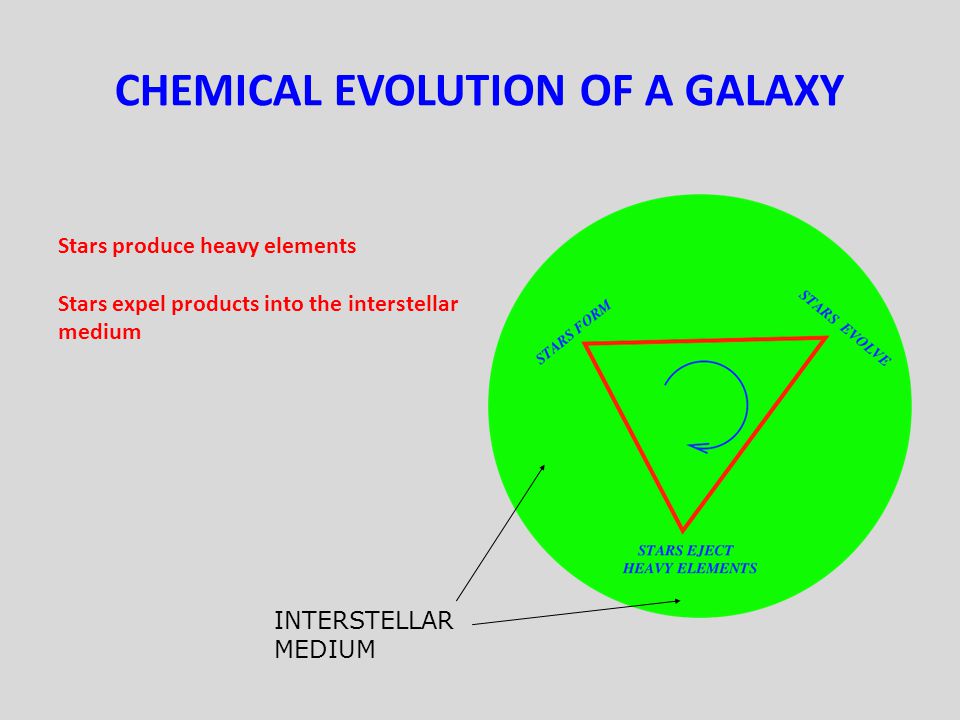 CHEMICAL EVOLUTION OF A GALAXY

Stars produce heavy elements

Stars expel products into the interstellar medium

STARS FORM

STARS EVOLVE

STARS EJECT
HEAVY ELEMENTS

INTERSTELLAR
MEDIUM